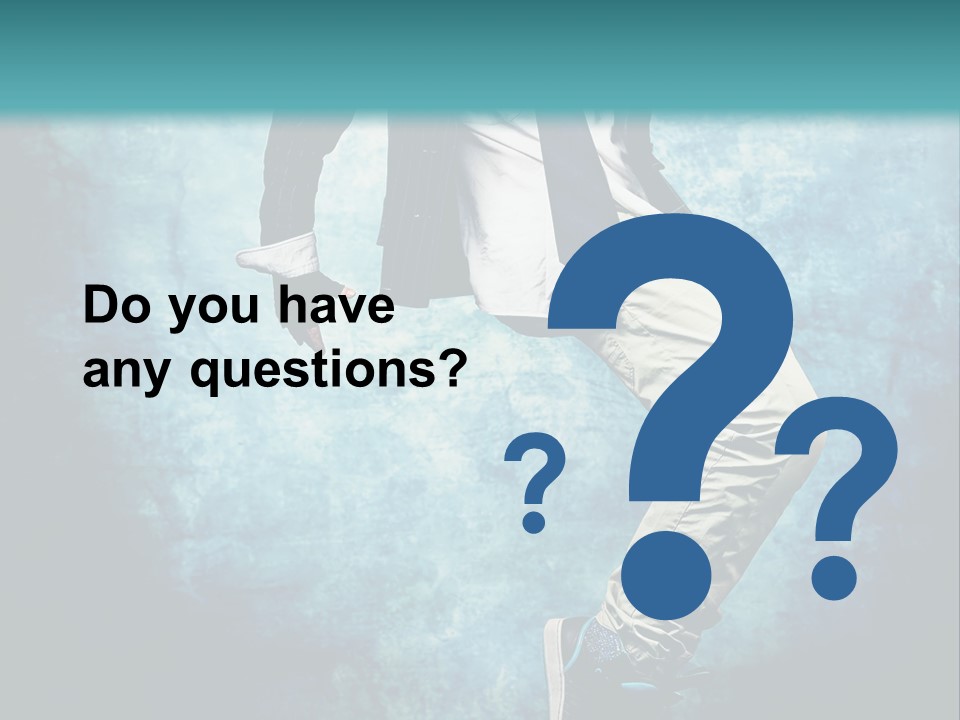 Do you have any questions?

?

?

?